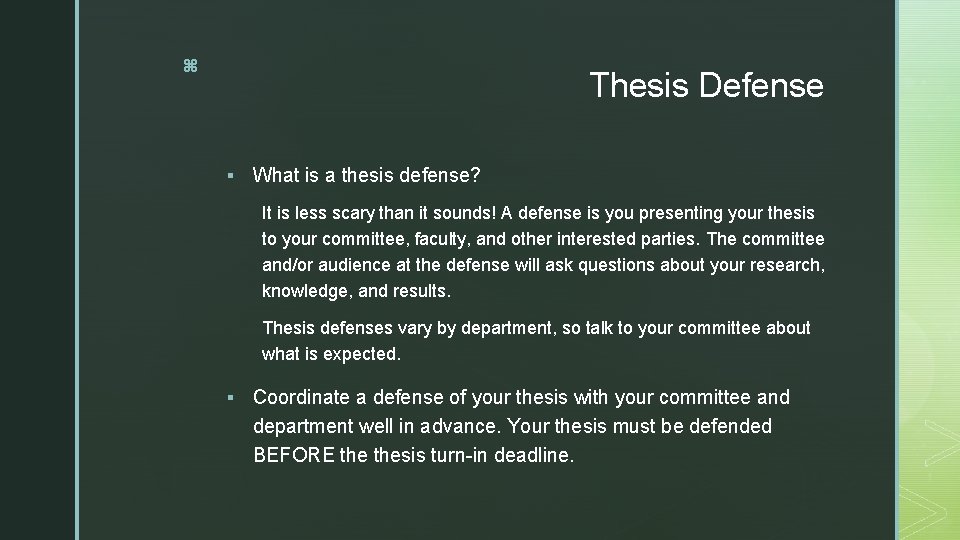 ⌘

Thesis Defense

▪ What is a thesis defense?

It is less scary than it sounds! A defense is you presenting your thesis to your committee, faculty, and other interested parties. The committee and/or audience at the defense will ask questions about your research, knowledge, and results.

Thesis defenses vary by department, so talk to your committee about what is expected.

▪ Coordinate a defense of your thesis with your committee and department well in advance. Your thesis must be defended BEFORE the thesis turn-in deadline.